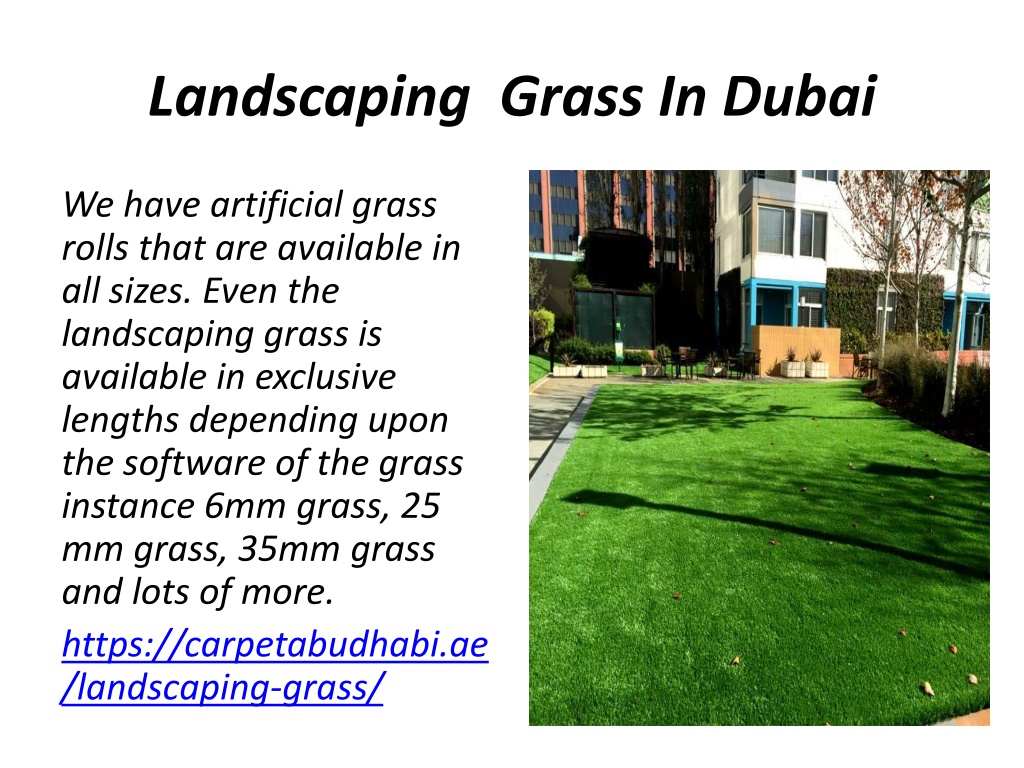 Landscaping  Grass In Dubai

We have artificial grass rolls that are available in all sizes. Even the landscaping grass is available in exclusive lengths depending upon the software of the grass instance 6mm grass, 25 mm grass, 35mm grass and lots of more.

https://carpetabudhabi.ae/landscaping-grass/